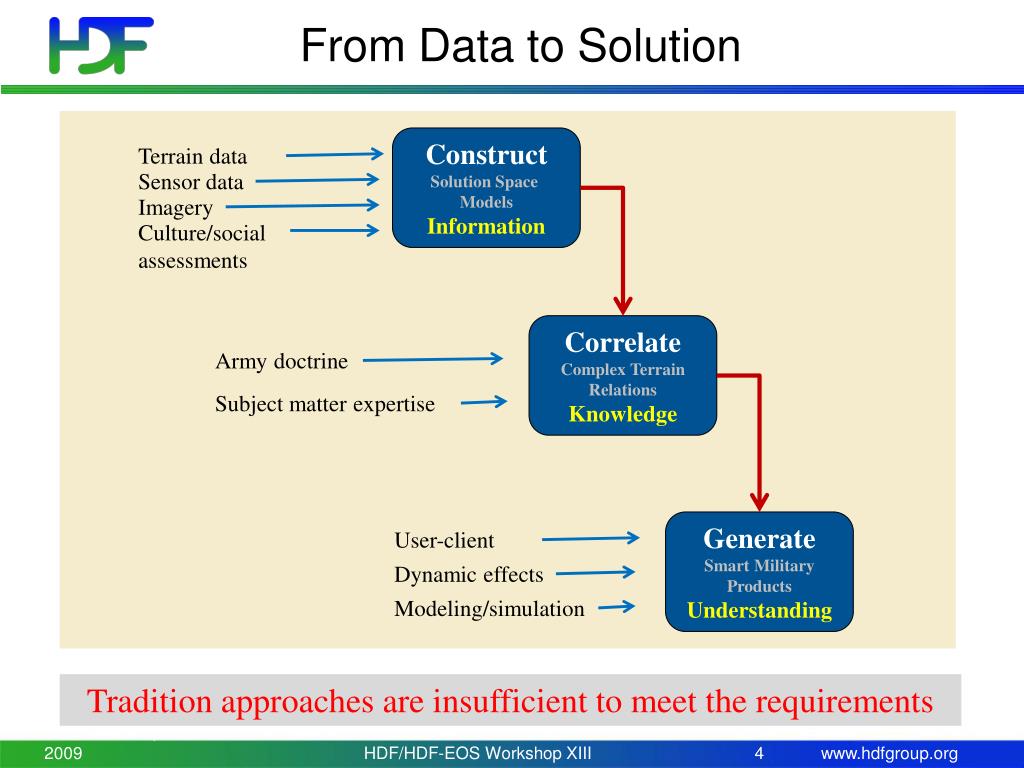 HDF

From Data to Solution

Terrain data
Sensor data
Imagery
Culture/social assessments

Construct
Solution Space Models
Information

Army doctrine
Subject matter expertise

Correlate
Complex Terrain Relations
Knowledge

User-client
Dynamic effects
Modeling/simulation

Generate
Smart Military Products
Understanding

Tradition approaches are insufficient to meet the requirements

2009 HDF/HDF-EOS Workshop XIII 4 www.hdfgroup.org